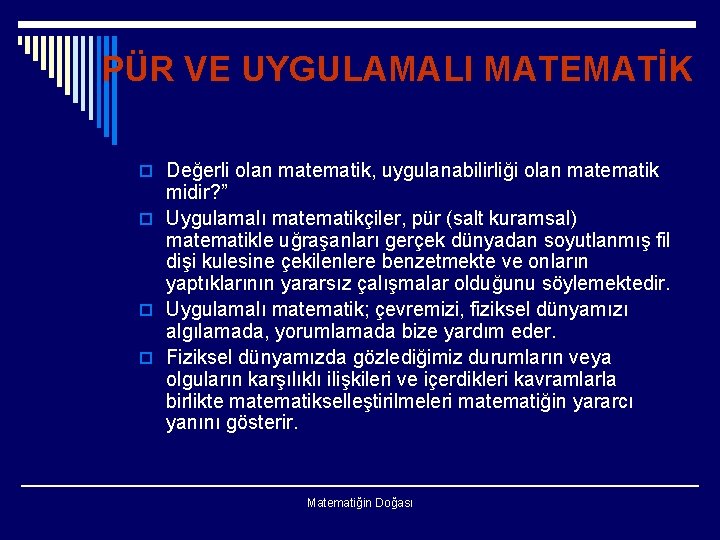 PÜR VE UYGULAMALI MATEMATİK

Değerli olan matematik, uygulanabilirliği olan matematik midir?”

Uygulamalı matematikçiler, pür (salt kuramsal) matematikle uğraşanları gerçek dünyadan soyutlanmış fil dişi kulesine çekilenlere benzetmekte ve onların yaptıklarının yararsız çalışmalar olduğunu söylemektedir.

Uygulamalı matematik; çevremizi, fiziksel dünyamızı algılamada, yorumlamada bize yardım eder.

Fiziksel dünyamızda gözlediğimiz durumların veya olguların karşılıklı ilişkileri ve içerdikleri kavramlarla birlikte matematikselleştirilmeleri matematiğin yararcı yanını gösterir.

Matematiğin Doğası